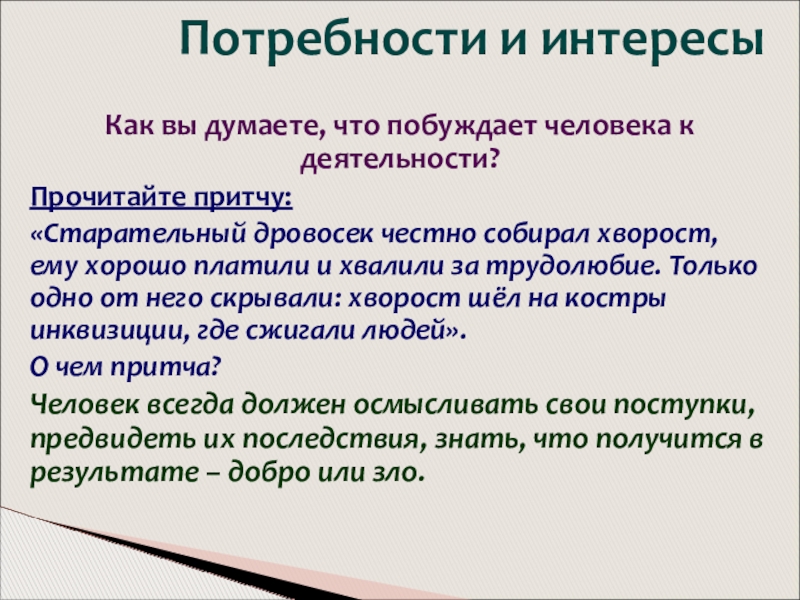 Потребности и интересы

Как вы думаете, что побуждает человека к деятельности?

Прочитайте притчу:

«Старательный дровосек честно собирал хворост, ему хорошо платили и хвалили за трудолюбие. Только одно от него скрывали: хворост шёл на костры инквизиции, где сжигали людей».

О чем притча?

Человек всегда должен осмысливать свои поступки, предвидеть их последствия, знать, что получится в результате – добро или зло.